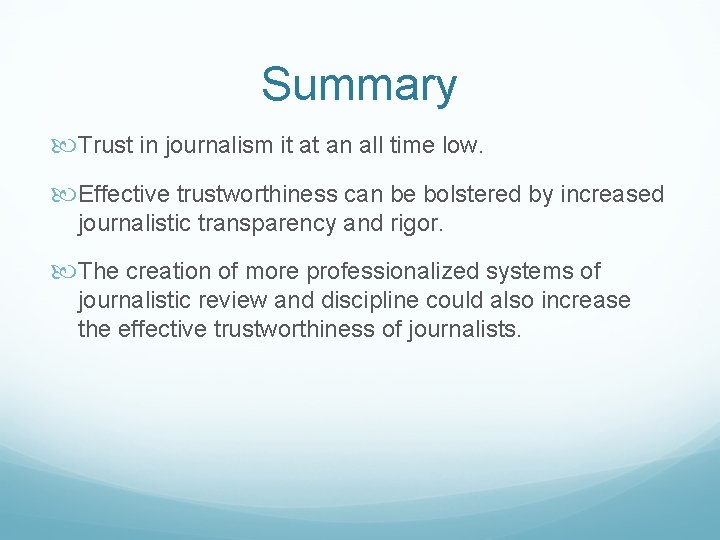 Summary

Trust in journalism it at an all time low.

Effective trustworthiness can be bolstered by increased journalistic transparency and rigor.

The creation of more professionalized systems of journalistic review and discipline could also increase the effective trustworthiness of journalists.